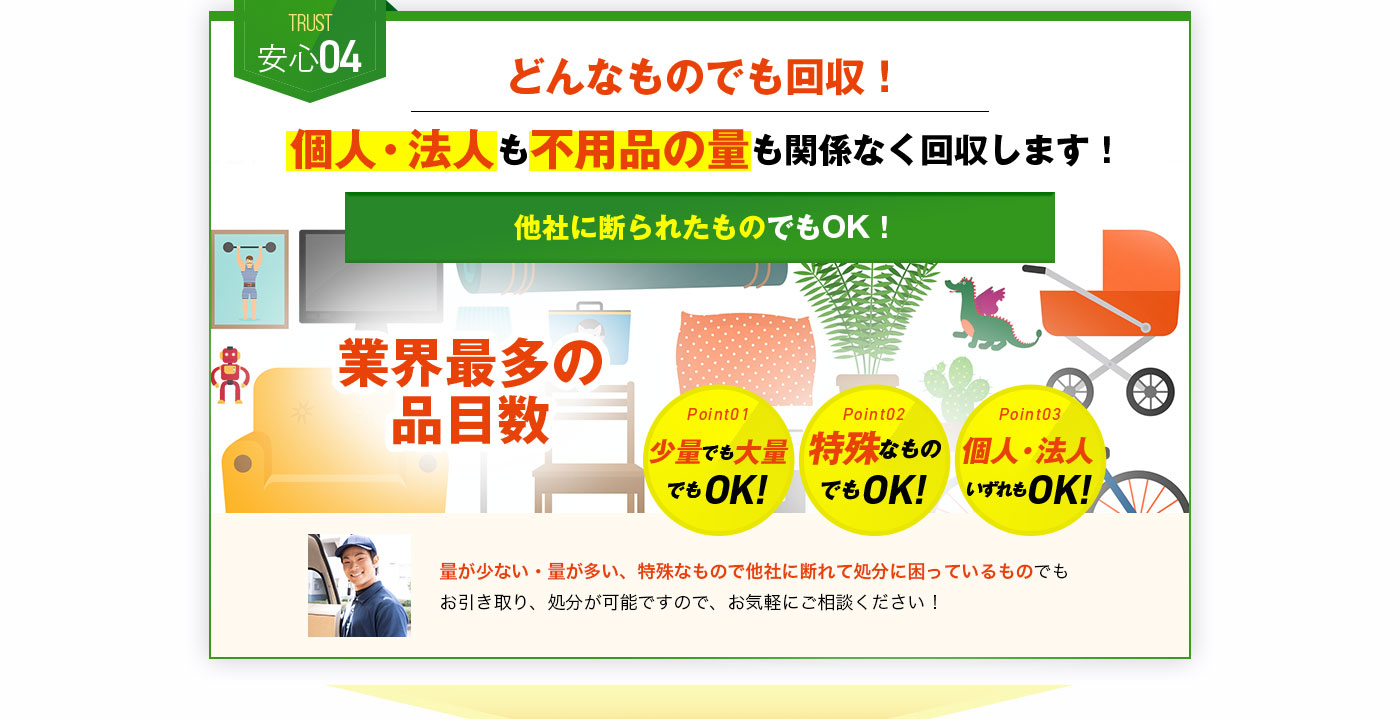 TRUST
安心04

どんなものでも回収！

個人・法人も不用品の量も関係なく回収します！

他社に断られたものでもOK！

業界最多の品目数

Point01
少量でも大量でもOK!

Point02
特殊なものでもOK!

Point03
個人・法人いずれもOK!

量が少ない・量が多い、特殊なもので他社に断れて処分に困っているものでもお引き取り、処分が可能ですので、お気軽にご相談ください！